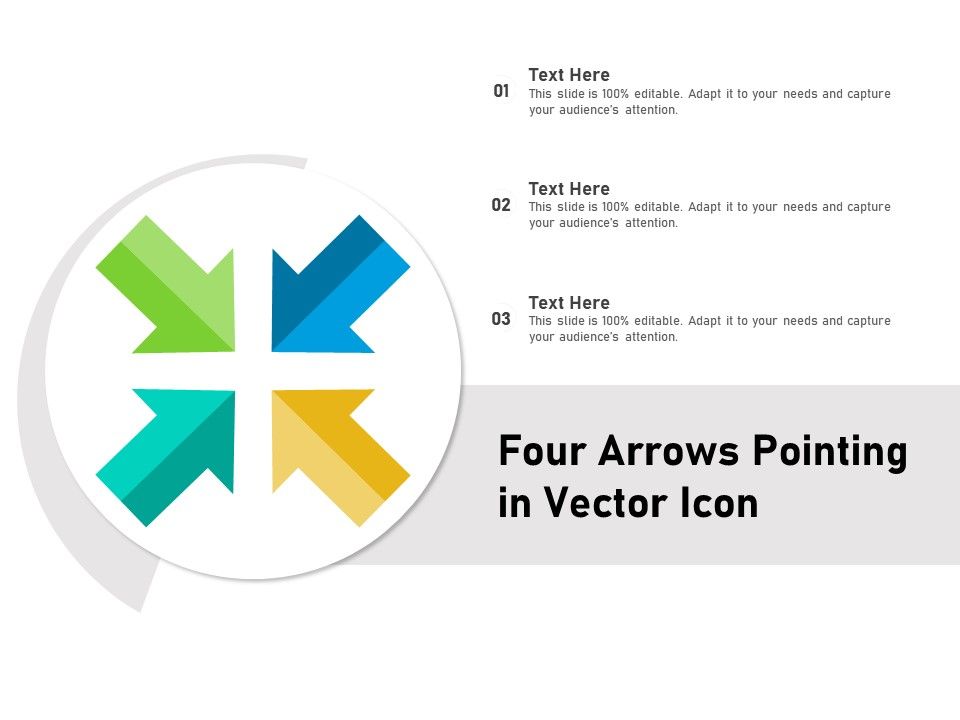 01
Text Here
This slide is 100% editable. Adapt it to your needs and capture your audience's attention.

02
Text Here
This slide is 100% editable. Adapt it to your needs and capture your audience's attention.

03
Text Here
This slide is 100% editable. Adapt it to your needs and capture your audience's attention.

Four Arrows Pointing in Vector Icon